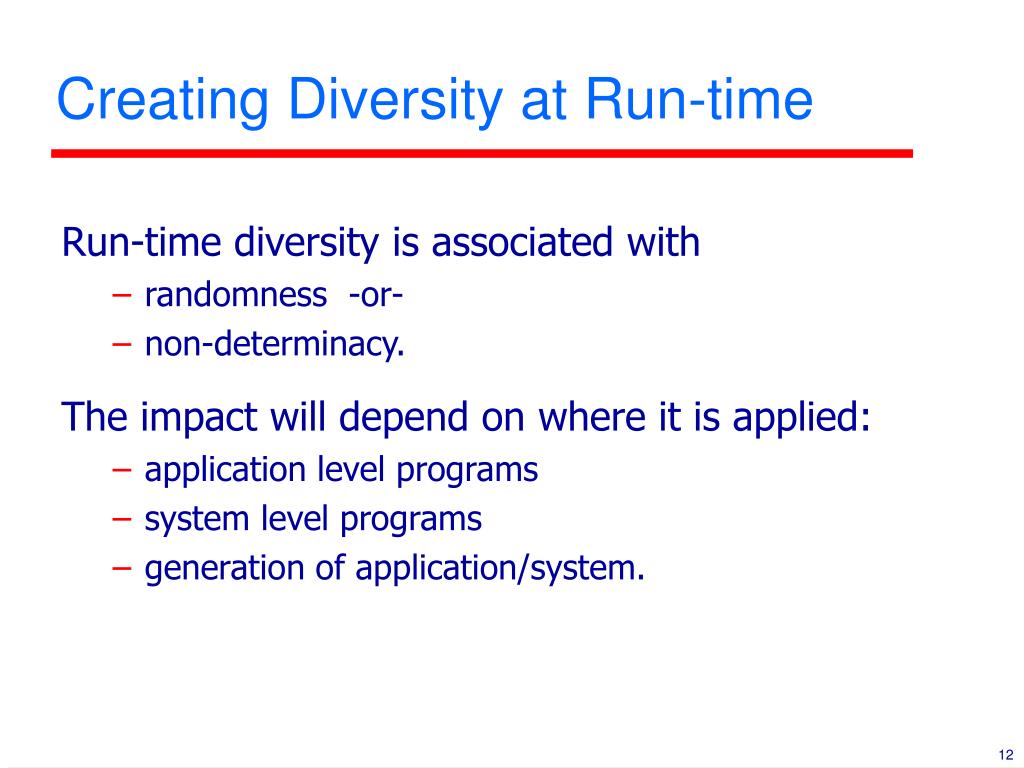 Creating Diversity at Run-time

Run-time diversity is associated with
– randomness -or-
– non-determinacy.

The impact will depend on where it is applied:
– application level programs
– system level programs
– generation of application/system.

12